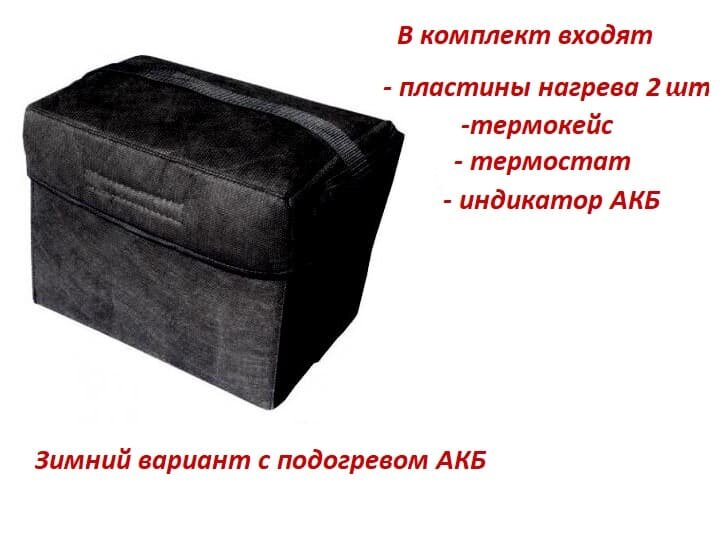 В комплект входят

- пластины нагрева 2 шт
-термокейс
- термостат
- индикатор АКБ

Зимний вариант с подогревом АКБ